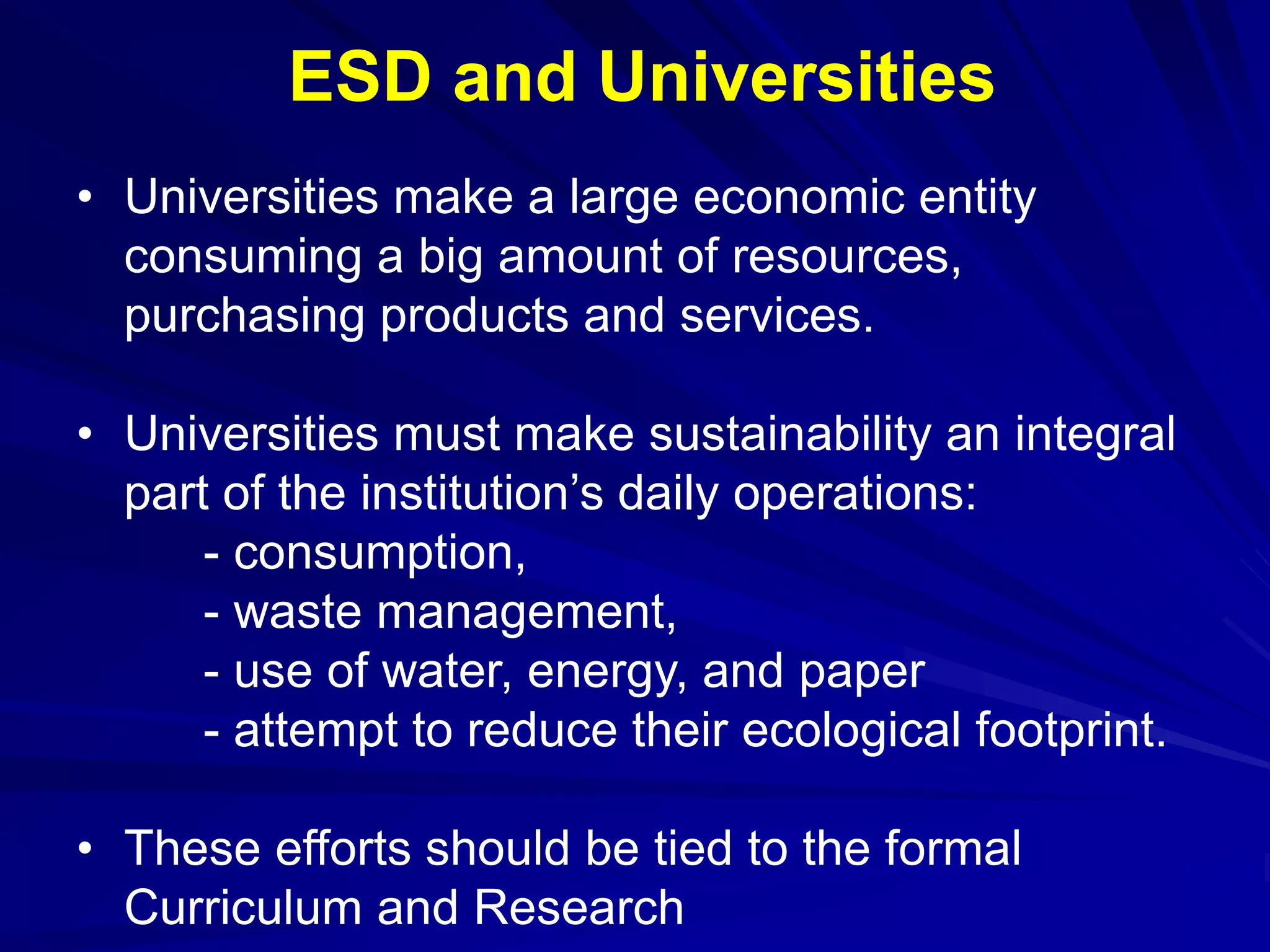 ESD and Universities

• Universities make a large economic entity consuming a big amount of resources, purchasing products and services.

• Universities must make sustainability an integral part of the institution’s daily operations:
- consumption,
- waste management,
- use of water, energy, and paper
- attempt to reduce their ecological footprint.

• These efforts should be tied to the formal Curriculum and Research